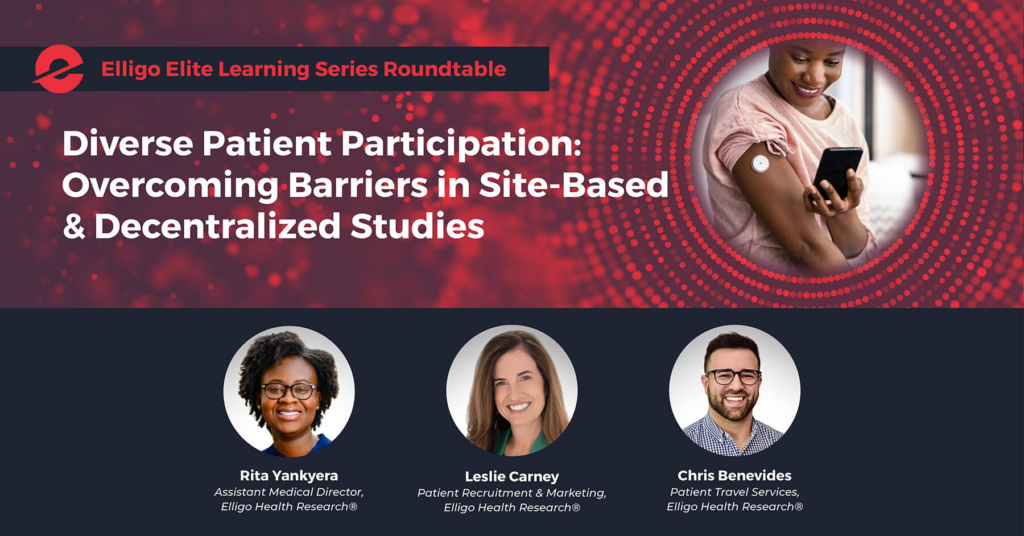 Elligo Elite Learning Series Roundtable

Diverse Patient Participation: Overcoming Barriers in Site-Based & Decentralized Studies

Rita Yankyera
Assistant Medical Director, Elligo Health Research®

Leslie Carney
Patient Recruitment & Marketing, Elligo Health Research®

Chris Benevides
Patient Travel Services, Elligo Health Research®